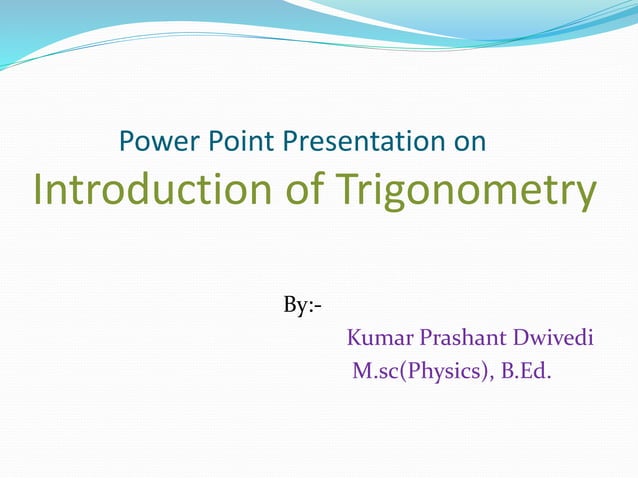 Power Point Presentation on
Introduction of Trigonometry

By:-
Kumar Prashant Dwivedi
M.sc(Physics), B.Ed.